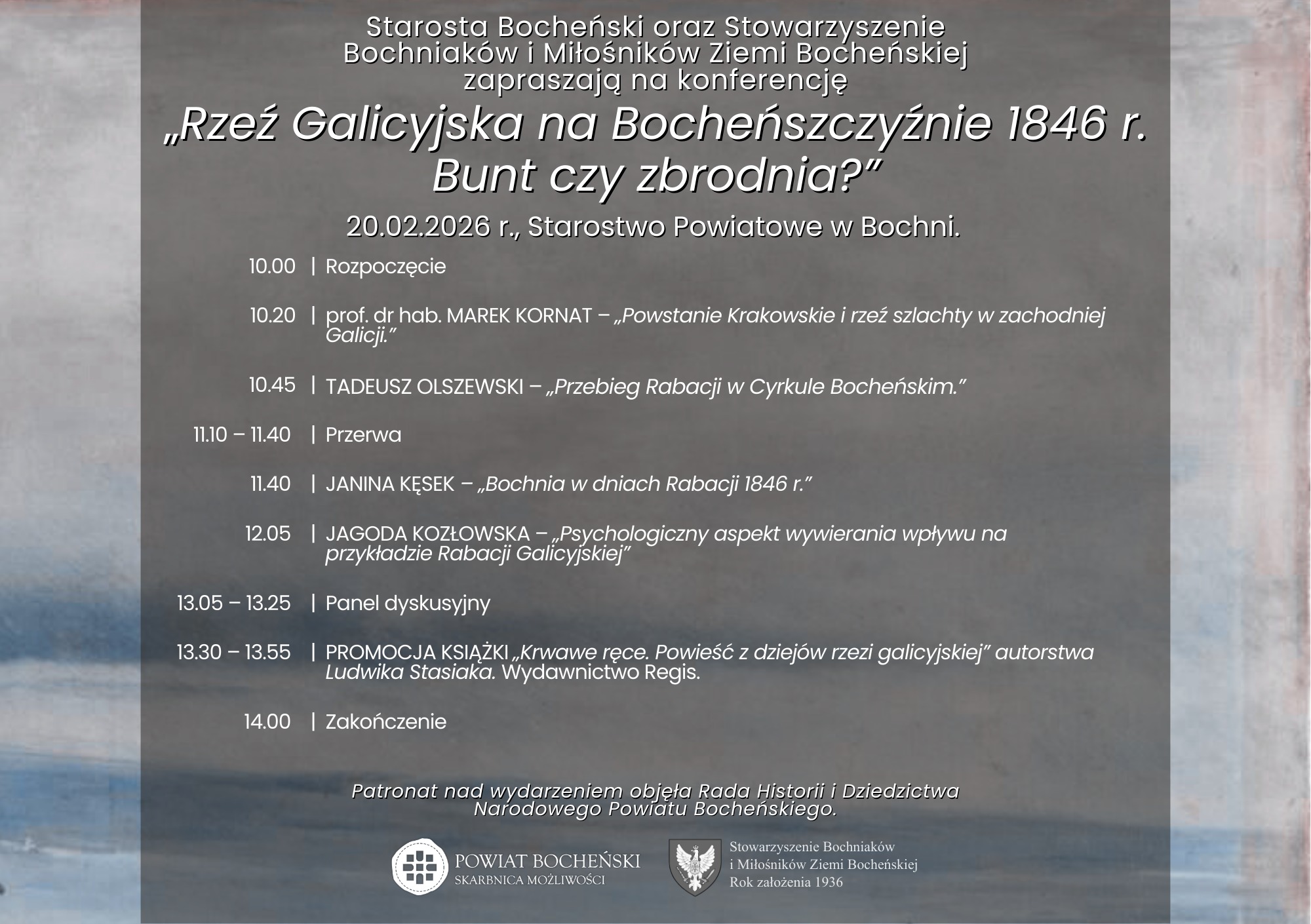 Starosta Bocheński oraz Stowarzyszenie Bochniaków i Miłośników Ziemi Bocheńskiej zapraszają na konferencję

„Rzeź Galicyjska na Bocheńszczyźnie 1846 r. Bunt czy zbrodnia?”

20.02.2026 r., Starostwo Powiatowe w Bochni.

10.00 | Rozpoczęcie

10.20 | prof. dr hab. MAREK KORNAT – „Powstanie Krakowskie i rzeź szlachty w zachodniej Galicji.”

10.45 | TADEUSZ OLSZEWSKI – „Przebieg Rabacji w Cyrkule Bocheńskim.”

11.10 – 11.40 | Przerwa

11.40 | JANINA KĘSEK – „Bochnia w dniach Rabacji 1846 r.”

12.05 | JAGODA KOZŁOWSKA – „Psychologiczny aspekt wywierania wpływu na przykładzie Rabacji Galicyjskiej”

13.05 – 13.25 | Panel dyskusyjny

13.30 – 13.55 | PROMOCJA KSIĄŻKI „Krwawe ręce. Powieść z dziejów rzezi galicyjskiej” autorstwa Ludwika Stasiaka. Wydawnictwo Regis.

14.00 | Zakończenie

Patronat nad wydarzeniem objęła Rada Historii i Dziedzictwa Narodowego Powiatu Bocheńskiego.

POWIAT BOCHEŃSKI
SKARBNICA MOŻLIWOŚCI

Stowarzyszenie Bochniaków i Miłośników Ziemi Bocheńskiej
Rok założenia 1936